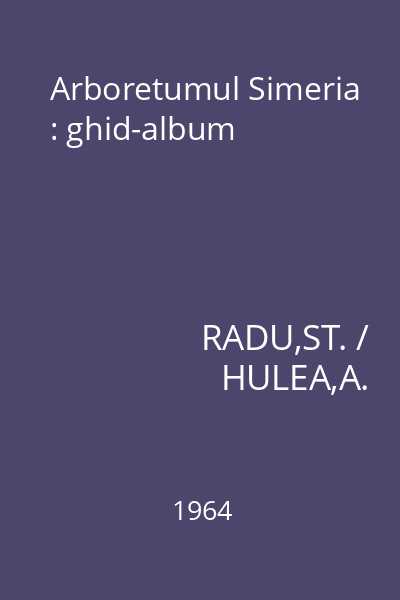 Arboretumul Simeria : ghid-album

RADU,ST. / HULEA,A.

1964